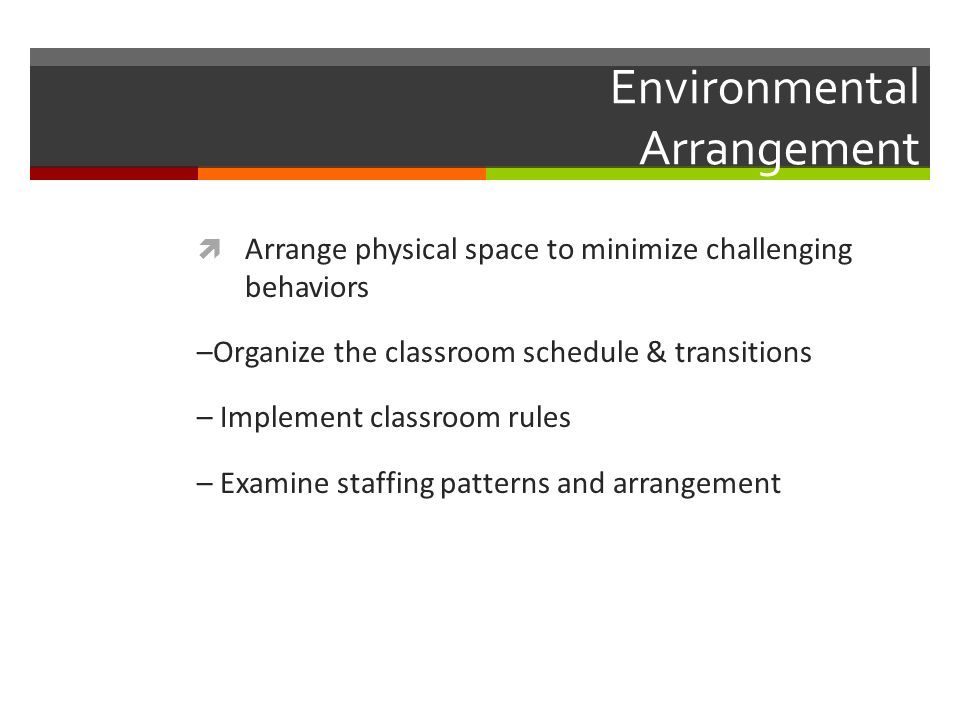 Environmental Arrangement

Arrange physical space to minimize challenging behaviors

–Organize the classroom schedule & transitions

– Implement classroom rules

– Examine staffing patterns and arrangement